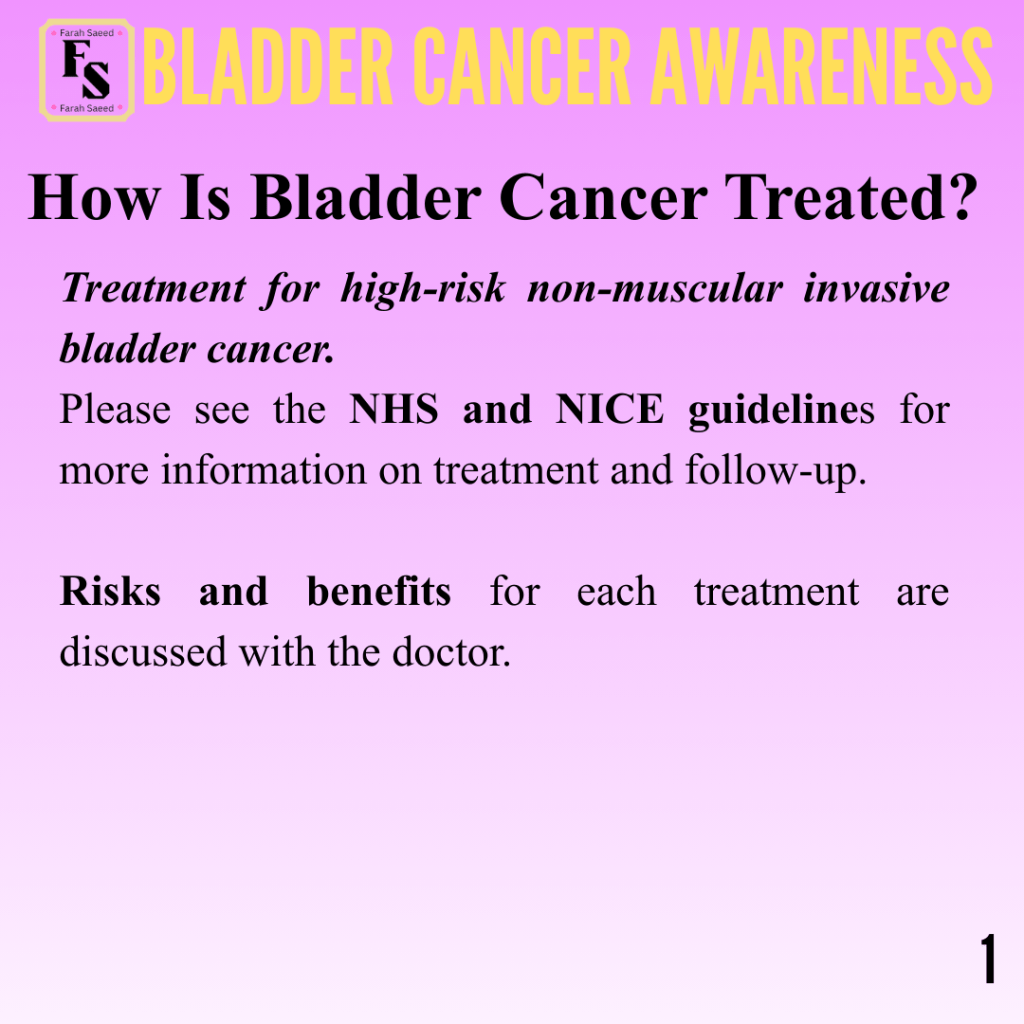 Farah Saeed
FS
Farah Saeed

BLADDER CANCER AWARENESS

How Is Bladder Cancer Treated?

Treatment for high-risk non-muscular invasive bladder cancer.

Please see the NHS and NICE guidelines for more information on treatment and follow-up.

Risks and benefits for each treatment are discussed with the doctor.

1